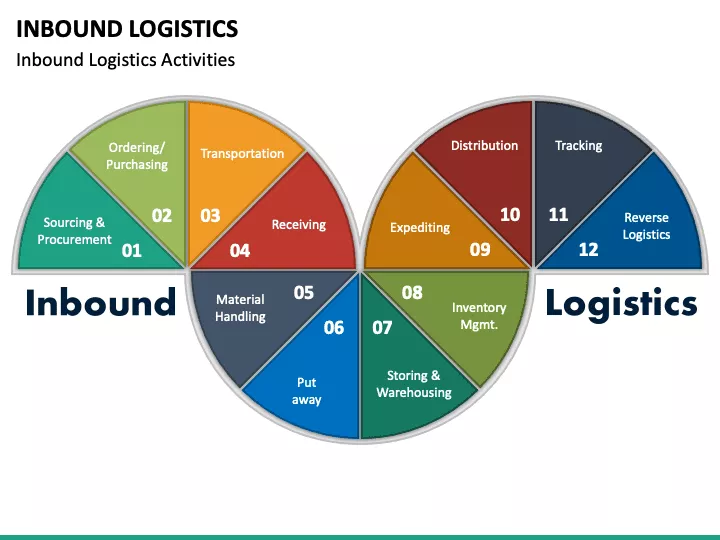 INBOUND LOGISTICS

Inbound Logistics Activities

Sourcing & Procurement 01

Ordering/ Purchasing 02

Transportation 03

Receiving 04

Material Handling 05

Put away 06

Storing & Warehousing 07

Inventory Mgmt. 08

Expediting 09

Distribution 10

Tracking 11

Reverse Logistics 12

Inbound

Logistics